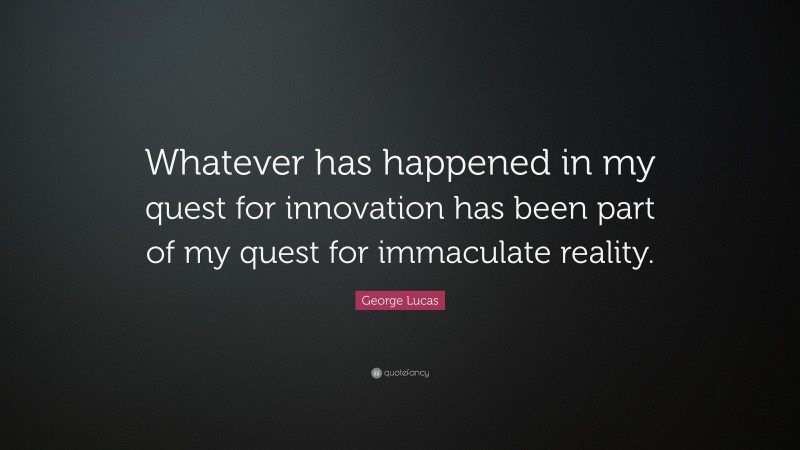 Whatever has happened in my quest for innovation has been part of my quest for immaculate reality.

George Lucas

quotefancy